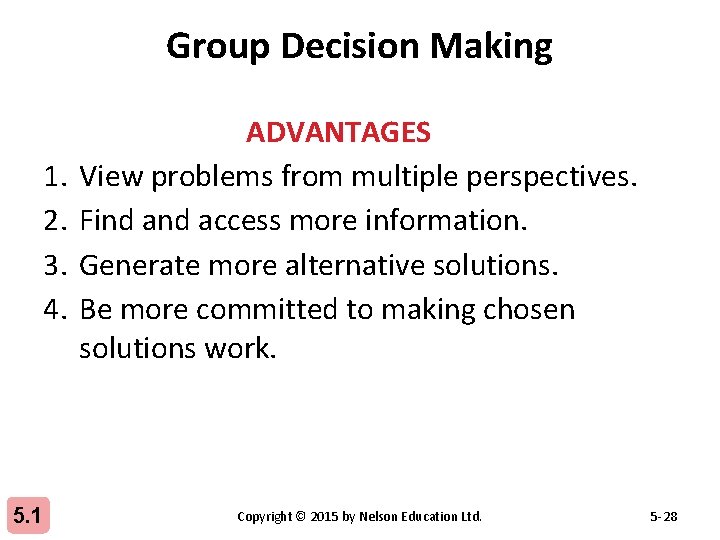 Group Decision Making

ADVANTAGES

1. View problems from multiple perspectives.
2. Find and access more information.
3. Generate more alternative solutions.
4. Be more committed to making chosen solutions work.

5.1

Copyright © 2015 by Nelson Education Ltd.

5-28